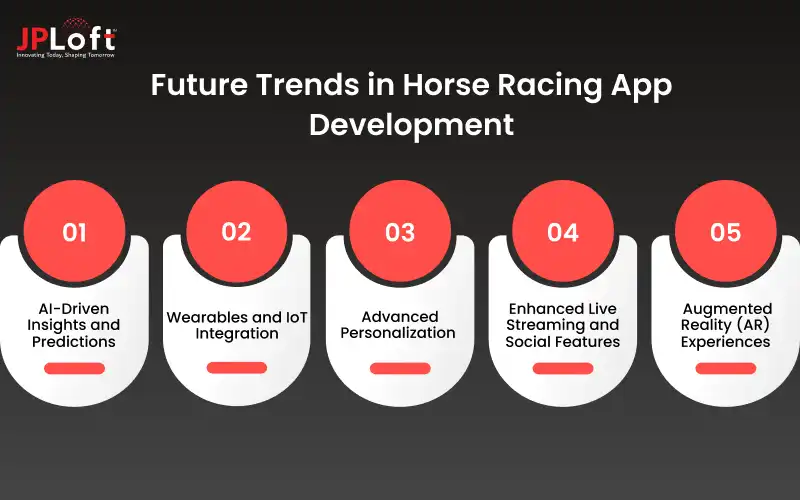 JPLoft
Innovating Today, Shaping Tomorrow

Future Trends in Horse Racing App Development

01
AI-Driven Insights and Predictions

02
Wearables and IoT Integration

03
Advanced Personalization

04
Enhanced Live Streaming and Social Features

05
Augmented Reality (AR) Experiences